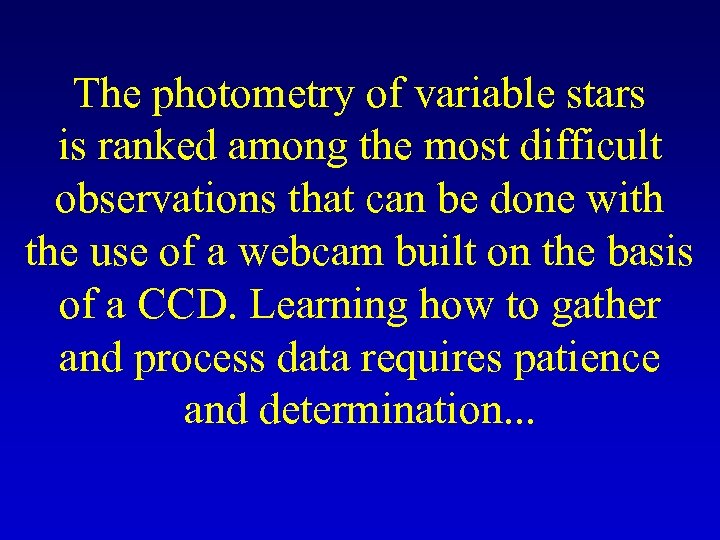 The photometry of variable stars is ranked among the most difficult observations that can be done with the use of a webcam built on the basis of a CCD. Learning how to gather and process data requires patience and determination...